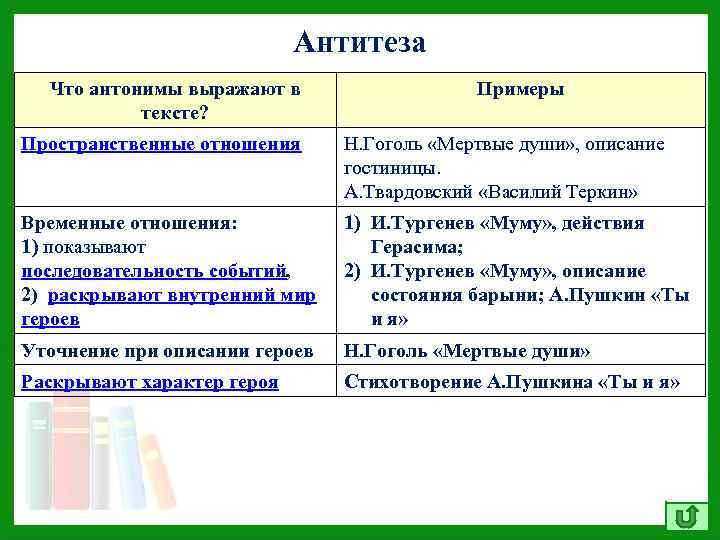 Антитеза

| Что антонимы выражают в тексте? | Примеры |
|---|---|
| Пространственные отношения | Н.Гоголь «Мертвые души», описание гостиницы. А.Твардовский «Василий Теркин» |
| Временные отношения: 1) показывают последовательность событий, 2) раскрывают внутренний мир героев | 1) И.Тургенев «Муму», действия Герасима; 2) И.Тургенев «Муму», описание состояния барыни; А.Пушкин «Ты и я» |
| Уточнение при описании героев | Н.Гоголь «Мертвые души» |
| Раскрывают характер героя | Стихотворение А.Пушкина «Ты и я» |